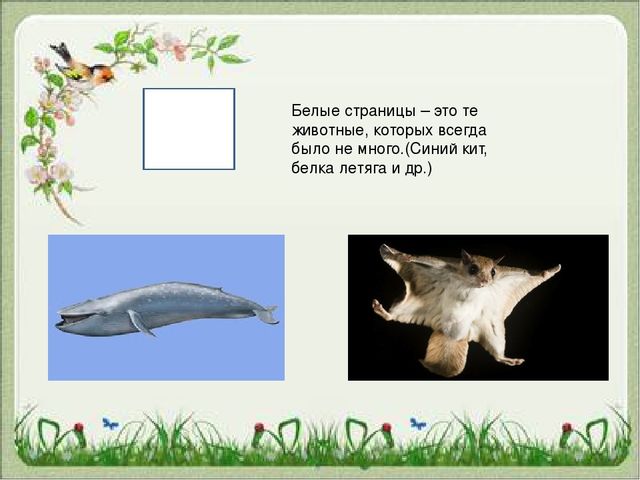 Белые страницы – это те животные, которых всегда было не много.(Синий кит, белка летяга и др.)